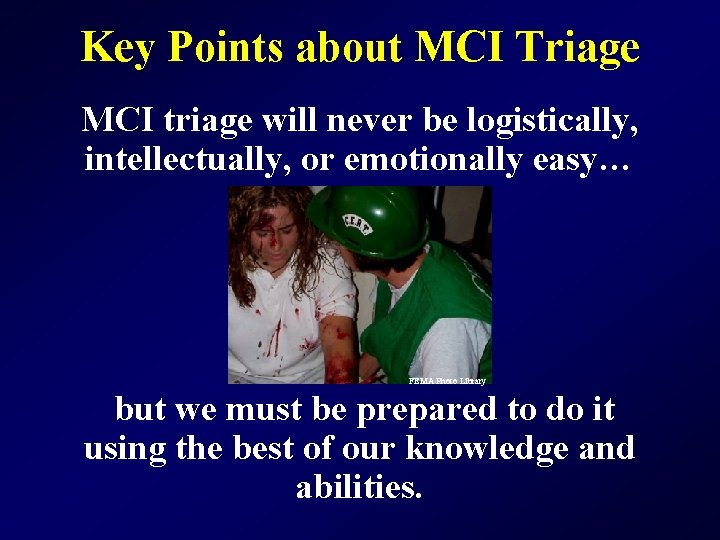 Key Points about MCI Triage

MCI triage will never be logistically, intellectually, or emotionally easy…

C.E.R.T.

FEMA Photo Library

but we must be prepared to do it using the best of our knowledge and abilities.